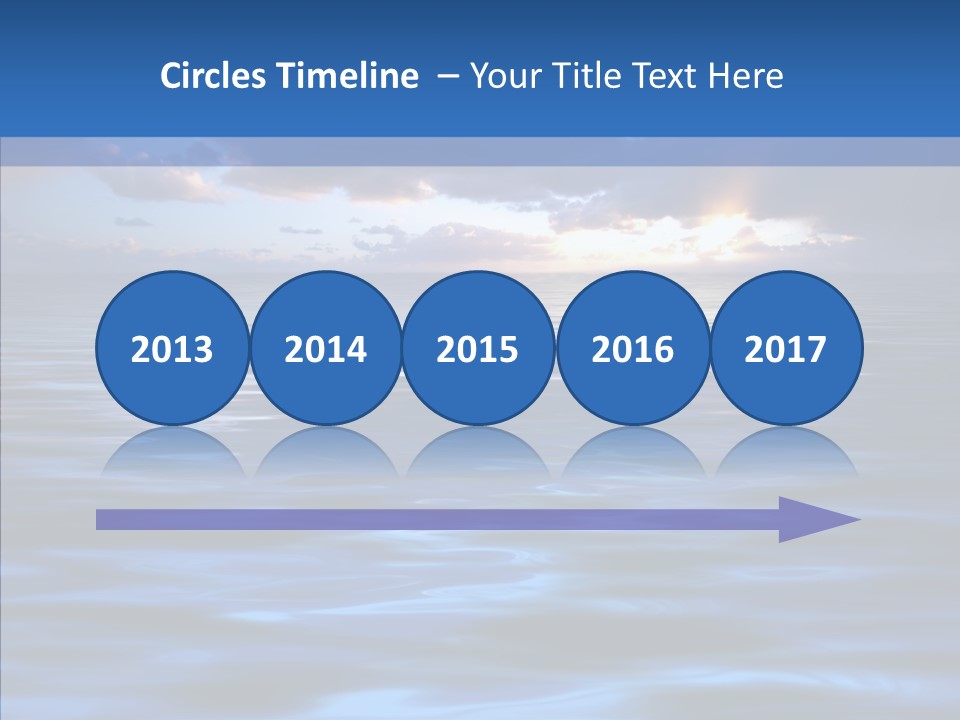 Circles Timeline – Your Title Text Here

2013
2014
2015
2016
2017